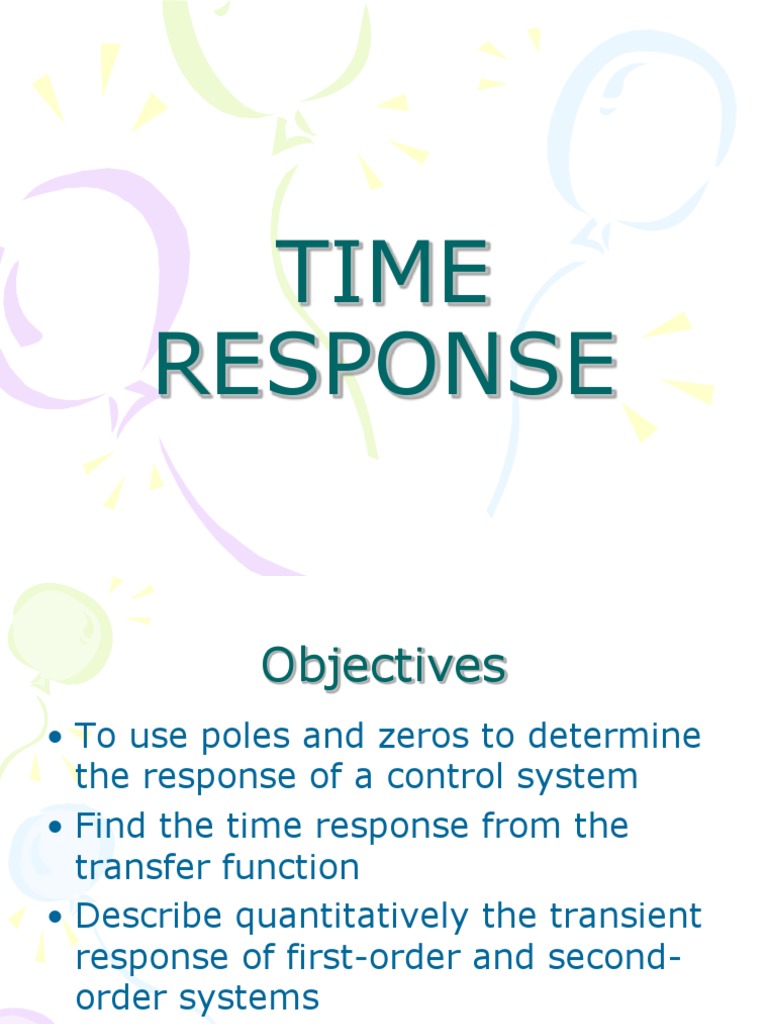 TIME RESPONSE

Objectives

• To use poles and zeros to determine the response of a control system
• Find the time response from the transfer function
• Describe quantitatively the transient response of first-order and second-order systems